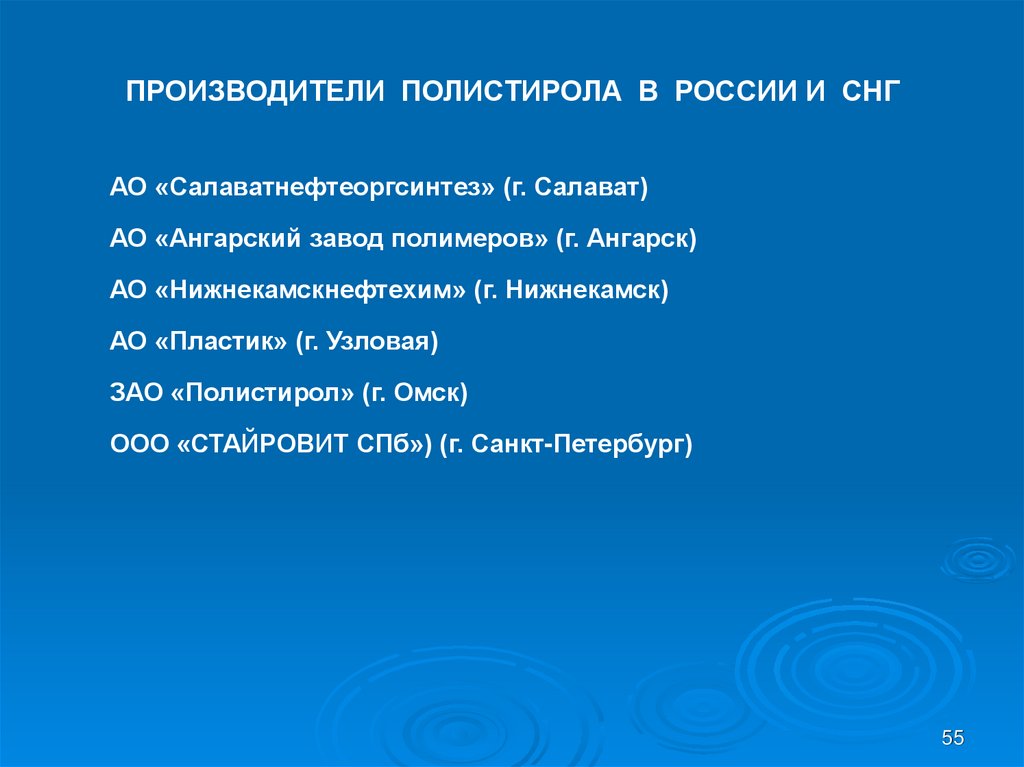 ПРОИЗВОДИТЕЛИ ПОЛИСТИРОЛА В РОССИИ И СНГ

АО «Салаватнефтеоргсинтез» (г. Салават)

АО «Ангарский завод полимеров» (г. Ангарск)

АО «Нижнекамскнефтехим» (г. Нижнекамск)

АО «Пластик» (г. Узловая)

ЗАО «Полистирол» (г. Омск)

ООО «СТАЙРОВИТ СПб») (г. Санкт-Петербург)

55